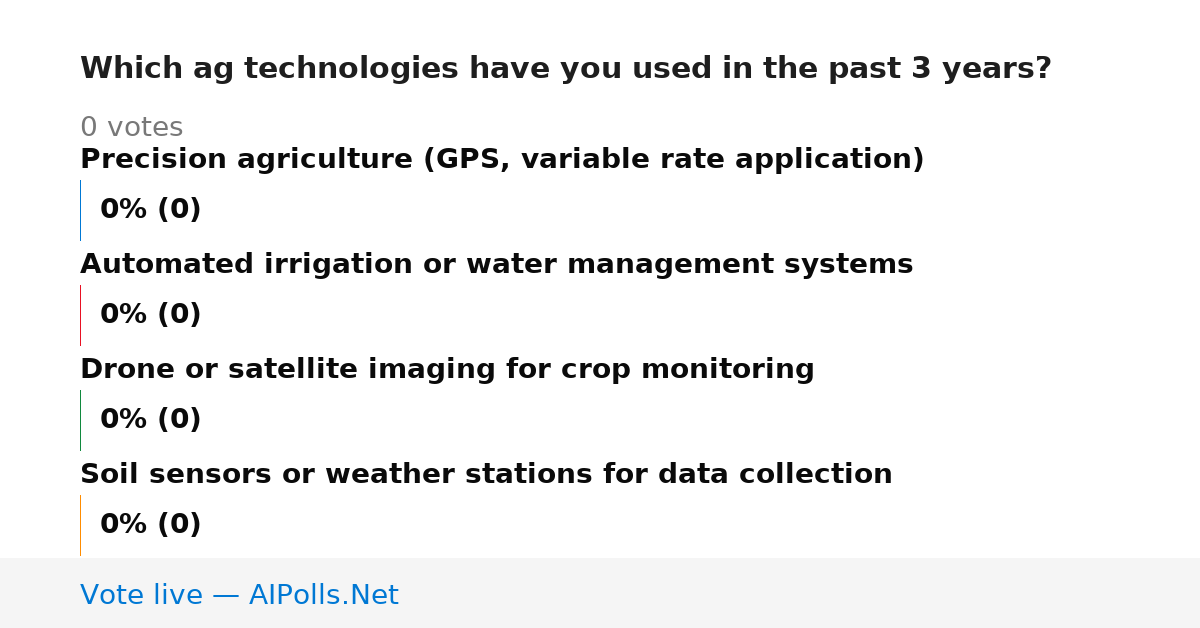 Which ag technologies have you used in the past 3 years?

0 votes

Precision agriculture (GPS, variable rate application)

0% (0)

Automated irrigation or water management systems

0% (0)

Drone or satellite imaging for crop monitoring

0% (0)

Soil sensors or weather stations for data collection

0% (0)

Vote live — AIPolls.Net